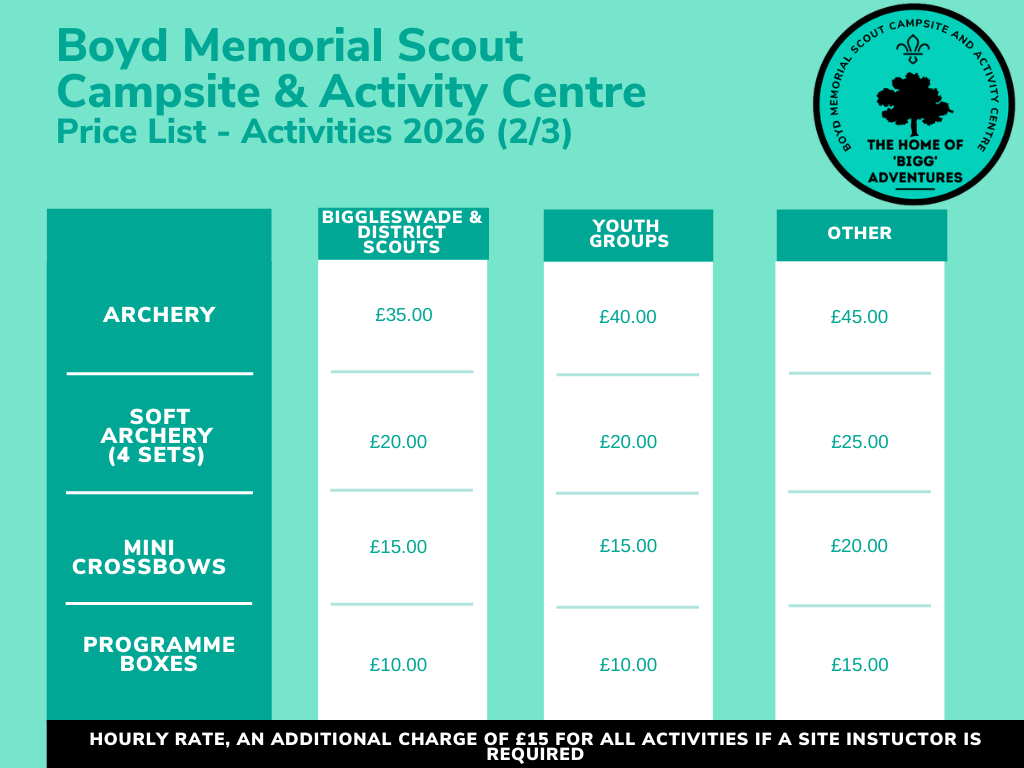 Boyd Memorial Scout Campsite & Activity Centre
Price List - Activities 2026 (2/3)

BOYD MEMORIAL SCOUT CAMPSITE AND ACTIVITY CENTRE
THE HOME OF 'BIGG' ADVENTURES

| | BIGGLESWADE & DISTRICT SCOUTS | YOUTH GROUPS | OTHER |
|---|---|---|---|
| ARCHERY | £35.00 | £40.00 | £45.00 |
| SOFT ARCHERY (4 SETS) | £20.00 | £20.00 | £25.00 |
| MINI CROSSBOWS | £15.00 | £15.00 | £20.00 |
| PROGRAMME BOXES | £10.00 | £10.00 | £15.00 |

HOURLY RATE, AN ADDITIONAL CHARGE OF £15 FOR ALL ACTIVITIES IF A SITE INSTUCTOR IS REQUIRED